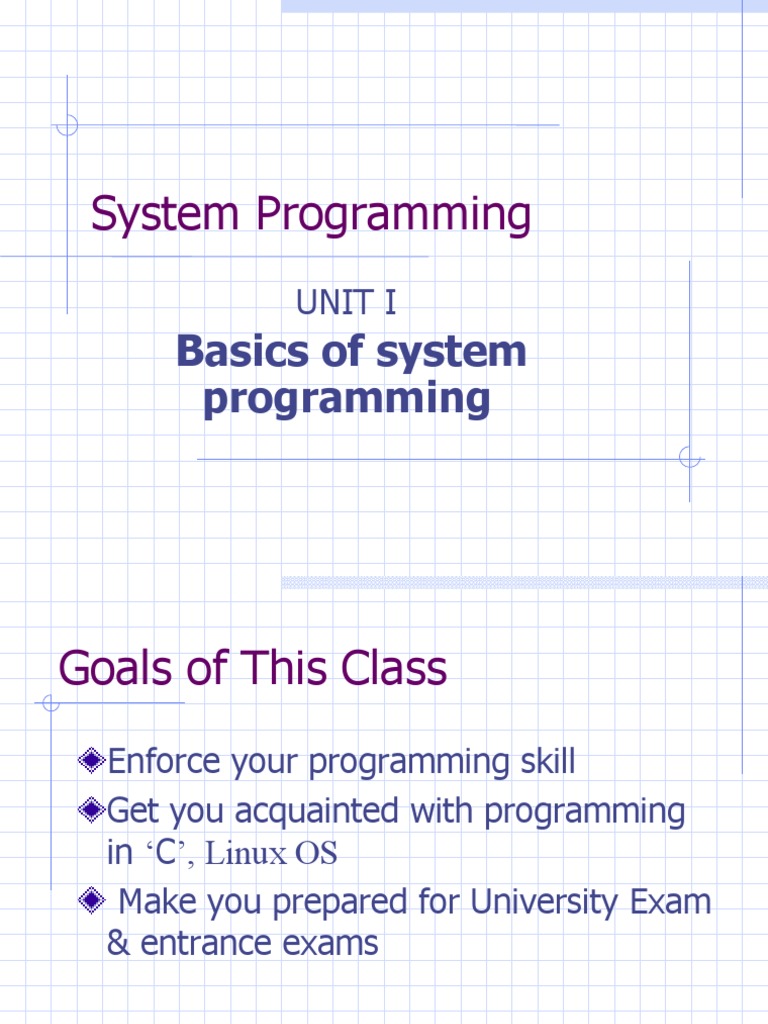 System Programming

UNIT I

Basics of system programming

Goals of This Class

Enforce your programming skill

Get you acquainted with programming in ‘C’, Linux OS

Make you prepared for University Exam & entrance exams